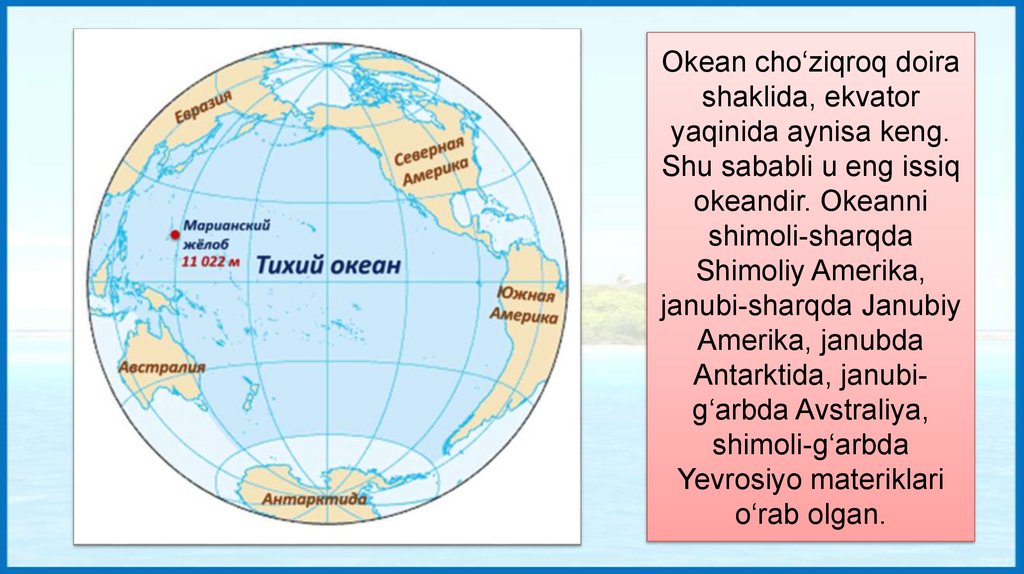 Евразия

Северная Америка

Марианский жёлоб 11 022 м

Тихий океан

Южная Америка

Австралия

Антарктида

Okean cho‘ziqroq doira shaklida, ekvator yaqinida aynisa keng. Shu sababli u eng issiq okeandir. Okeanni shimoli-sharqda Shimoliy Amerika, janubi-sharqda Janubiy Amerika, janubda Antarktida, janubi-g‘arbda Avstraliya, shimoli-g‘arbda Yevrosiyo materiklari o‘rab olgan.